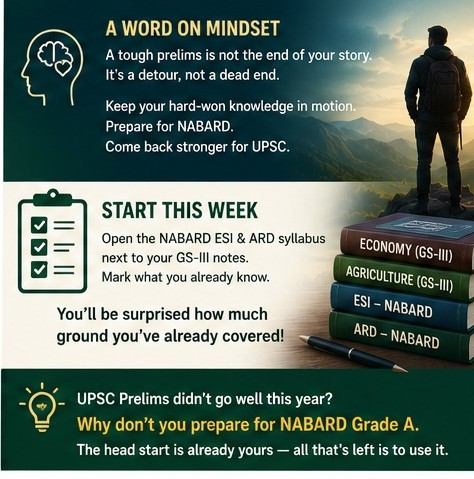 A WORD ON MINDSET

A tough prelims is not the end of your story. It's a detour, not a dead end.

Keep your hard-won knowledge in motion. Prepare for NABARD. Come back stronger for UPSC.

START THIS WEEK

Open the NABARD ESI & ARD syllabus next to your GS-III notes. Mark what you already know.

You'll be surprised how much ground you've already covered!

ECONOMY (GS-III)

AGRICULTURE (GS-III)

ESI – NABARD

ARD – NABARD

UPSC Prelims didn't go well this year?

Why don't you prepare for NABARD Grade A.

The head start is already yours — all that's left is to use it.